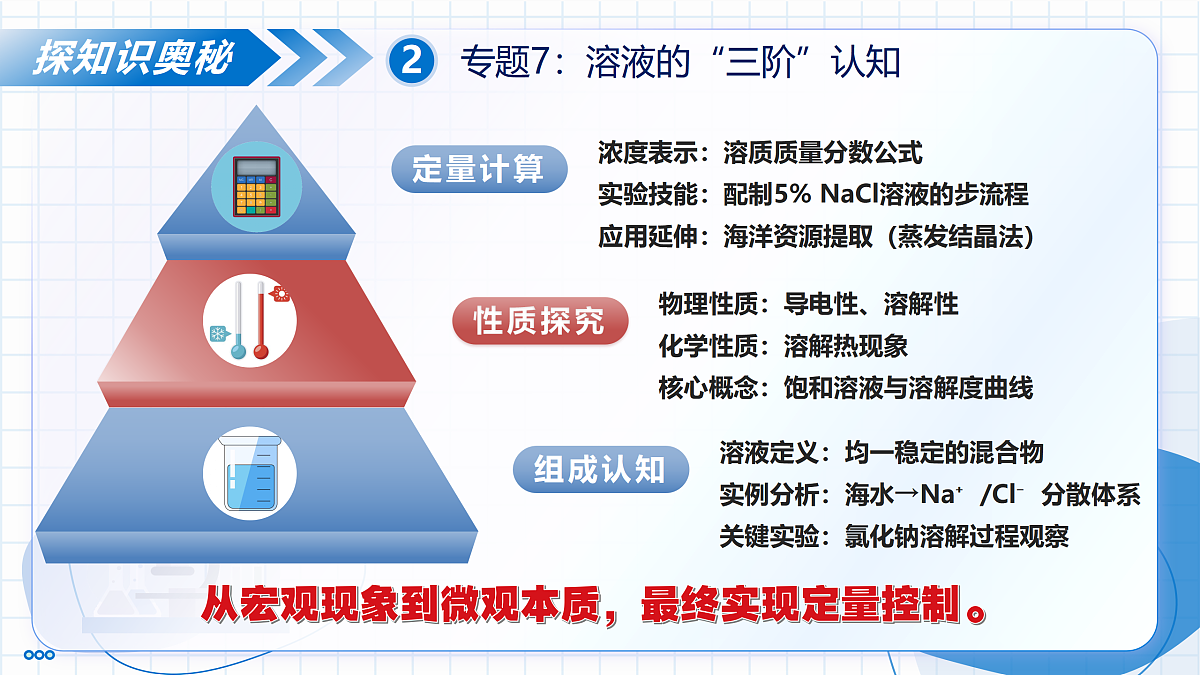 探知识奥秘

2 专题7：溶液的“三阶”认知

定量计算
浓度表示：溶质质量分数公式
实验技能：配制5% NaCl溶液的步流程
应用延伸：海洋资源提取（蒸发结晶法）

性质探究
物理性质：导电性、溶解性
化学性质：溶解热现象
核心概念：饱和溶液与溶解度曲线

组成认知
溶液定义：均一稳定的混合物
实例分析：海水→$Na^+$ /$Cl^-$ 分散体系
关键实验：氯化钠溶解过程观察

从宏观现象到微观本质，最终实现定量控制。